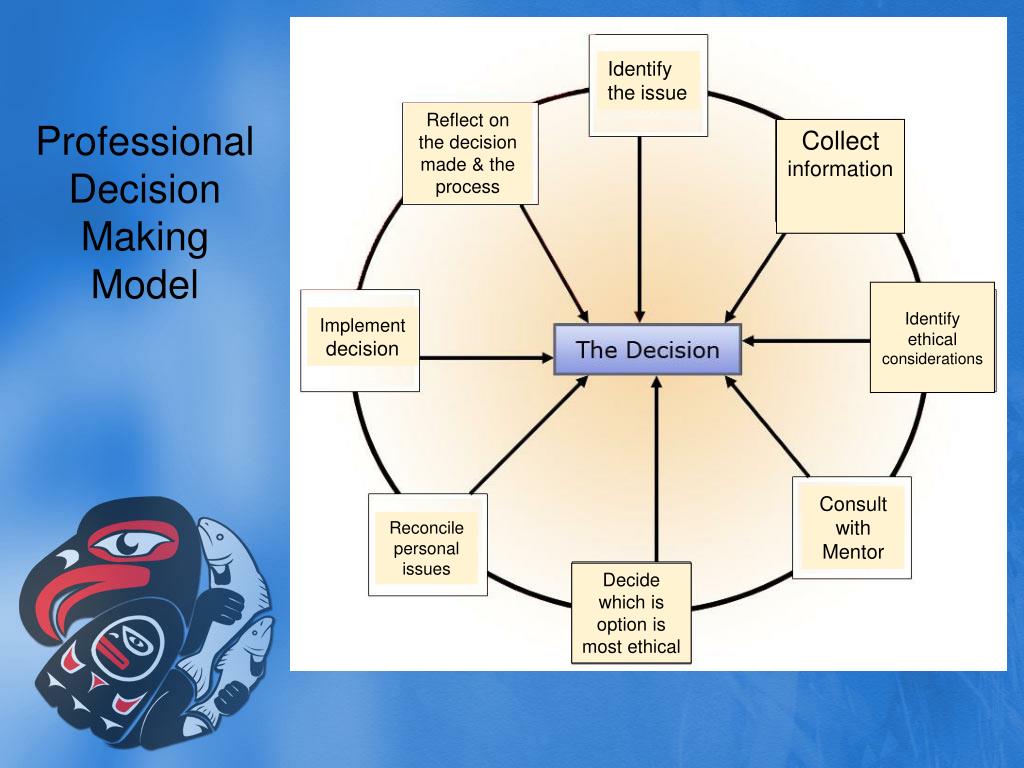 Professional Decision Making Model

Identify the issue

Collect information

Identify ethical considerations

Consult with Mentor

Decide which is option is most ethical

Reconcile personal issues

Implement decision

Reflect on the decision made & the process

The Decision